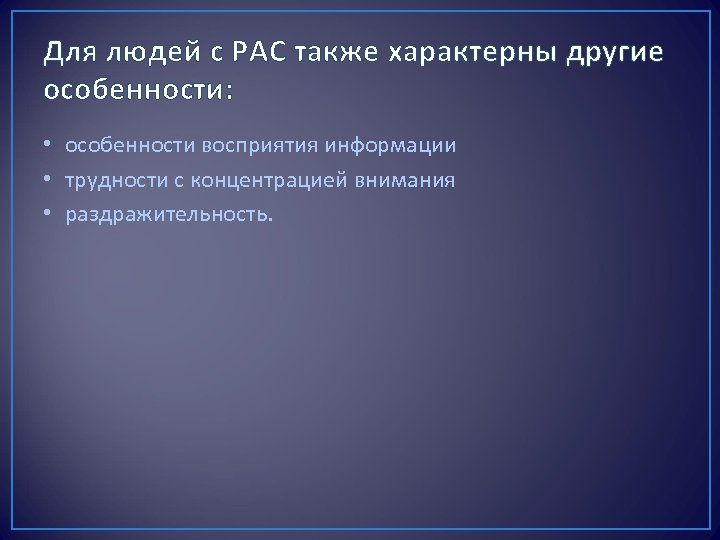 Для людей с РАС также характерны другие особенности:

• особенности восприятия информации
• трудности с концентрацией внимания
• раздражительность.